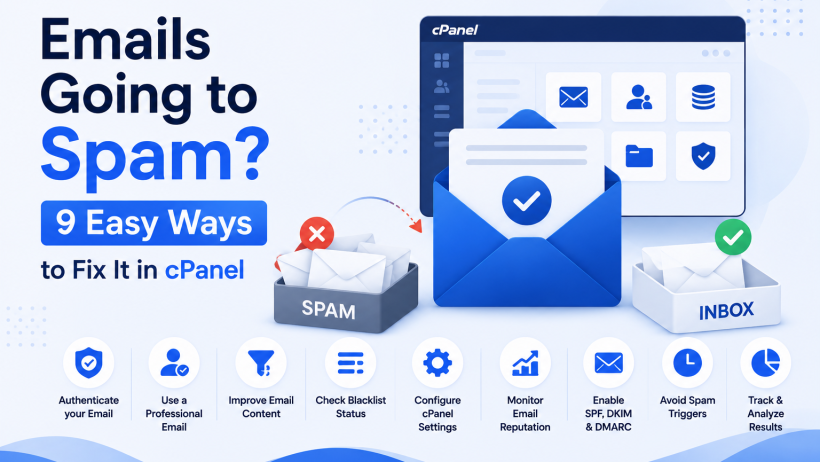 Emails Going to Spam?

9 Easy Ways

to Fix It in cPanel

cPanel

SPAM

INBOX

Authenticate your Email

Use a Professional Email

Improve Email Content

Check Blacklist Status

Configure cPanel Settings

Monitor Email Reputation

Enable SPF, DKIM & DMARC

Avoid Spam Triggers

Track & Analyze Results